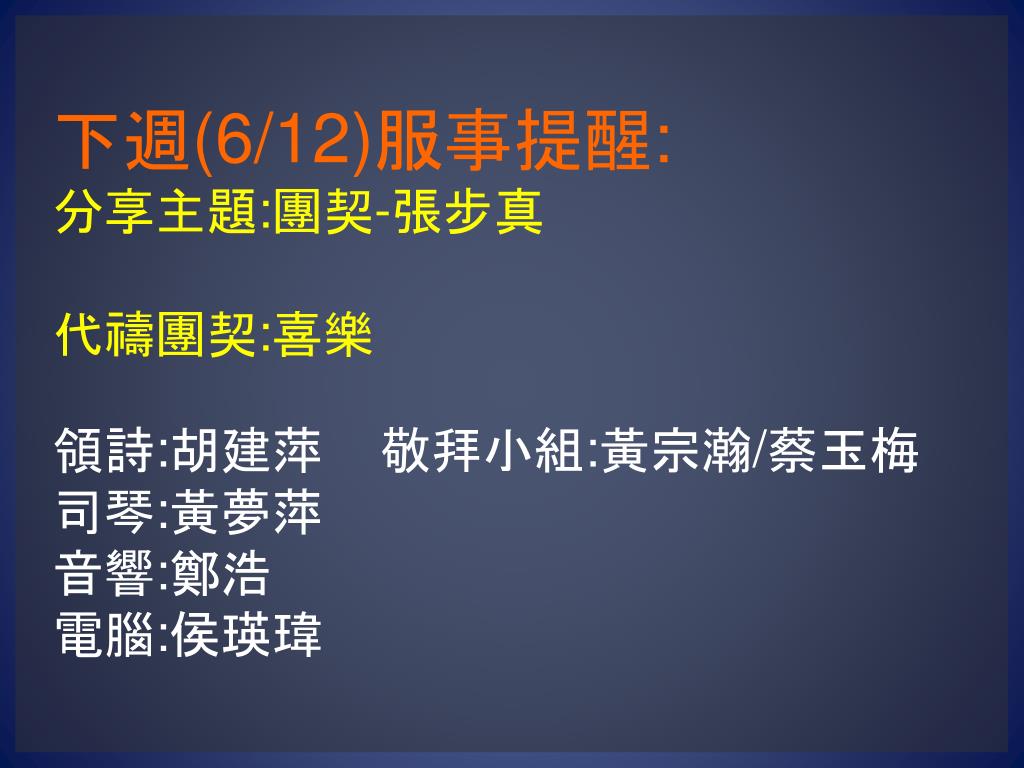 下週(6/12)服事提醒:
分享主題:團契-張步真

代禱團契:喜樂

領詩:胡建萍　敬拜小組:黃宗瀚/蔡玉梅
司琴:黃夢萍
音響:鄭浩
電腦:侯瑛瑋